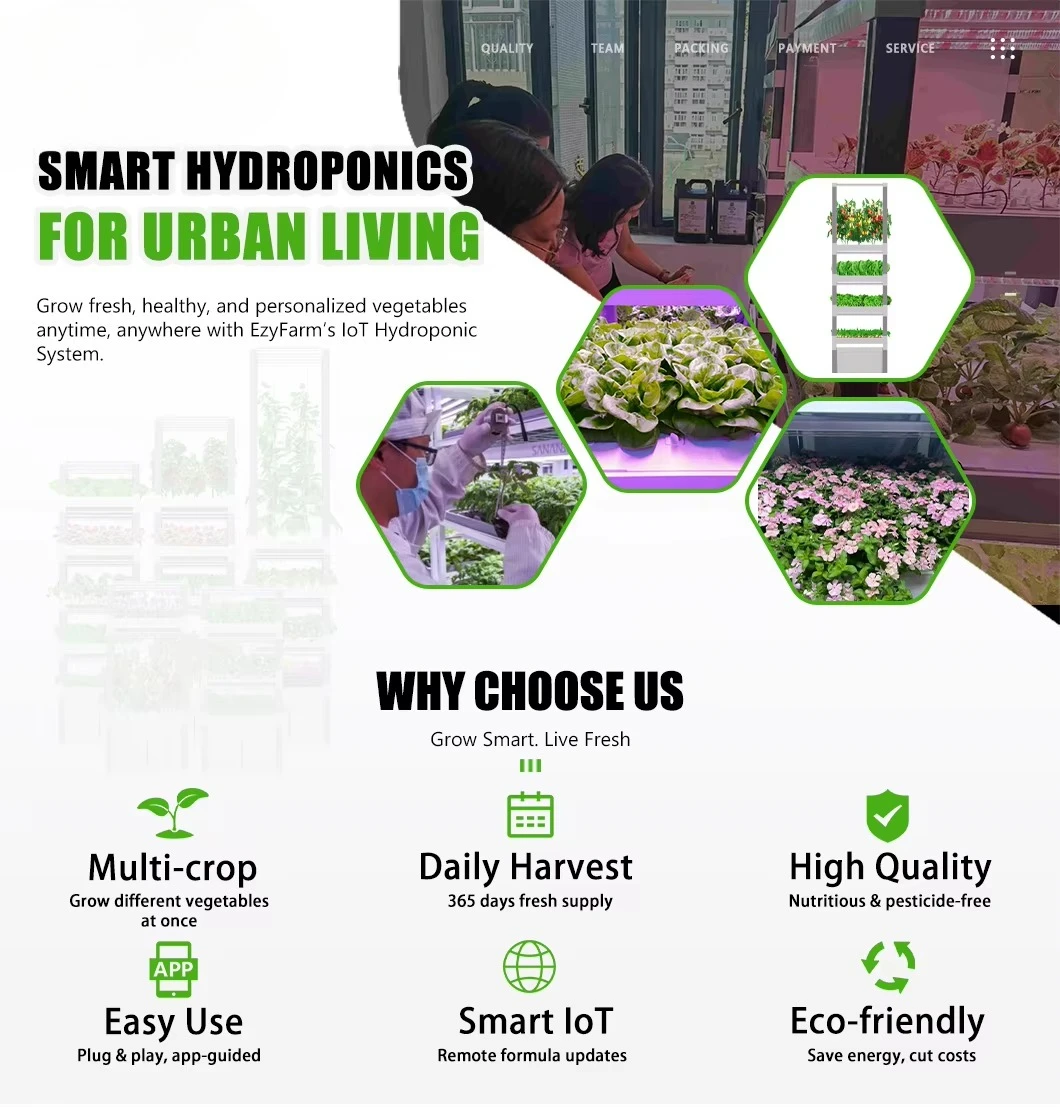 QUALITY TEAM PACKING PAYMENT SERVICE

SMART HYDROPONICS
FOR URBAN LIVING

Grow fresh, healthy, and personalized vegetables anytime, anywhere with EzyFarm's IoT Hydroponic System.

WHY CHOOSE US

Grow Smart. Live Fresh

Multi-crop
Grow different vegetables at once

Daily Harvest
365 days fresh supply

High Quality
Nutritious & pesticide-free

APP

Easy Use
Plug & play, app-guided

Smart IoT
Remote formula updates

Eco-friendly
Save energy, cut costs